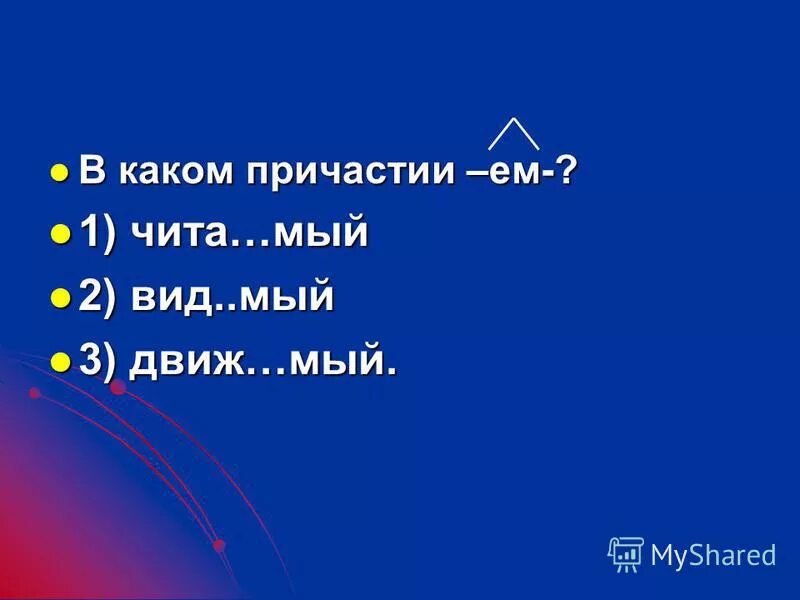 В каком причастии –ем-?

1) чита…мый

2) вид..мый

3) движ…мый.

MyShared